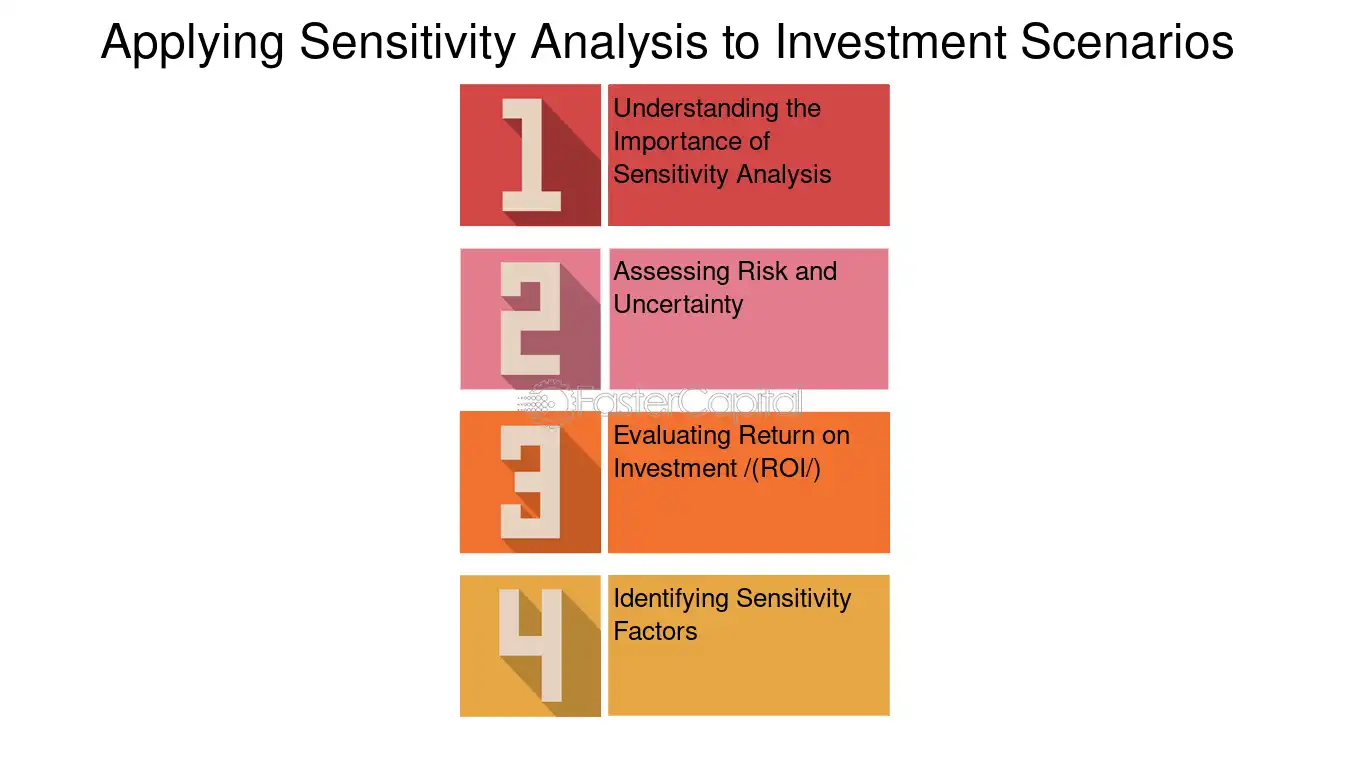 Applying Sensitivity Analysis to Investment Scenarios

1

Understanding the Importance of Sensitivity Analysis

2

Assessing Risk and Uncertainty

3

Evaluating Return on Investment /(ROI/)

4

Identifying Sensitivity Factors

FasterCapital